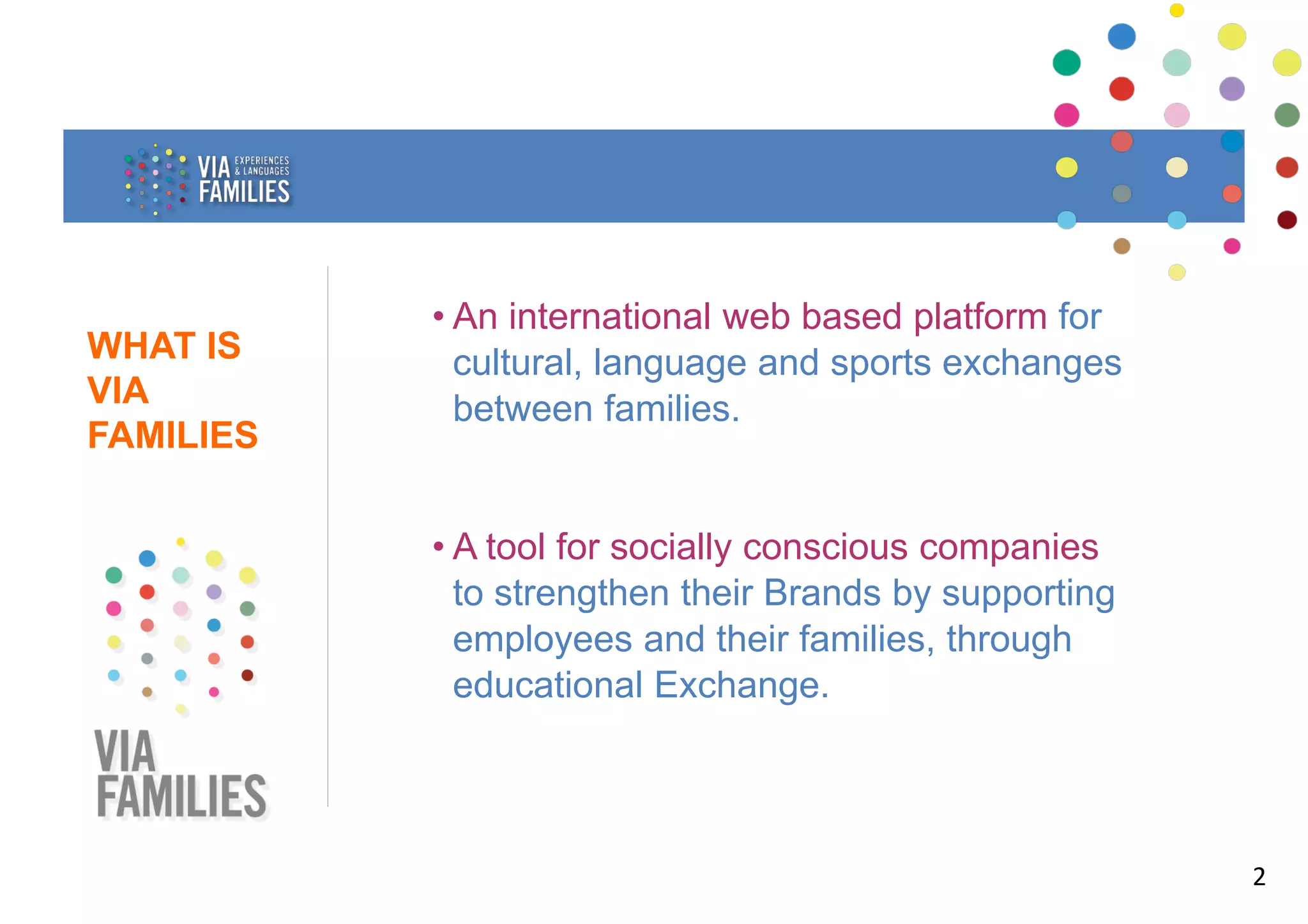 VIA EXPERIENCES & LANGUAGES FAMILIES

WHAT IS VIA FAMILIES

VIA FAMILIES

• An international web based platform for cultural, language and sports exchanges between families.

• A tool for socially conscious companies to strengthen their Brands by supporting employees and their families, through educational Exchange.

2